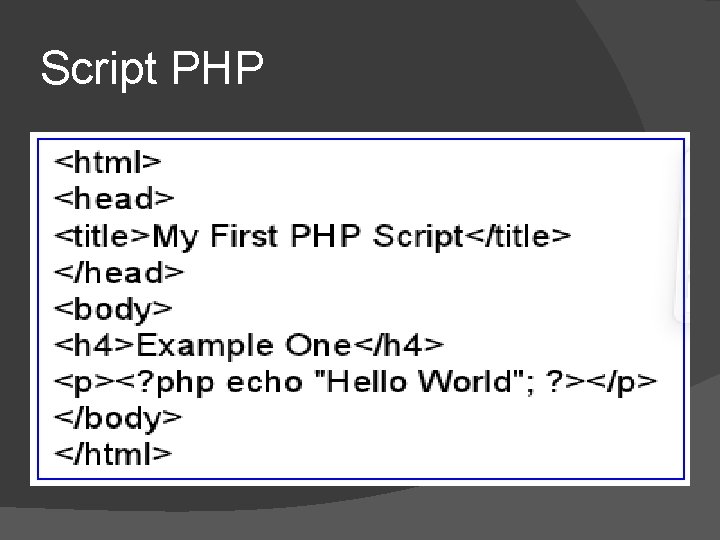 Script PHP

<html>
<head>
<title>My First PHP Script</title>
</head>
<body>
<h4>Example One</h4>
<p><?php echo "Hello World"; ?></p>
</body>
</html>